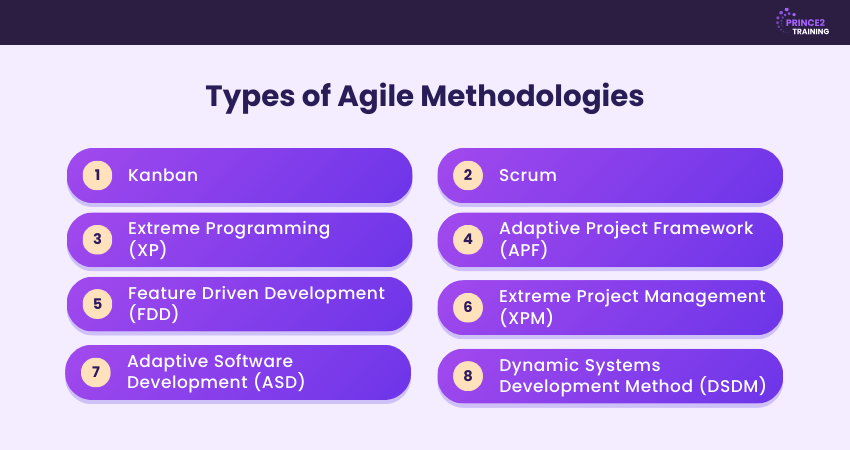 PRINCE2 TRAINING

Types of Agile Methodologies

1 Kanban

2 Scrum

3 Extreme Programming (XP)

4 Adaptive Project Framework (APF)

5 Feature Driven Development (FDD)

6 Extreme Project Management (XPM)

7 Adaptive Software Development (ASD)

8 Dynamic Systems Development Method (DSDM)